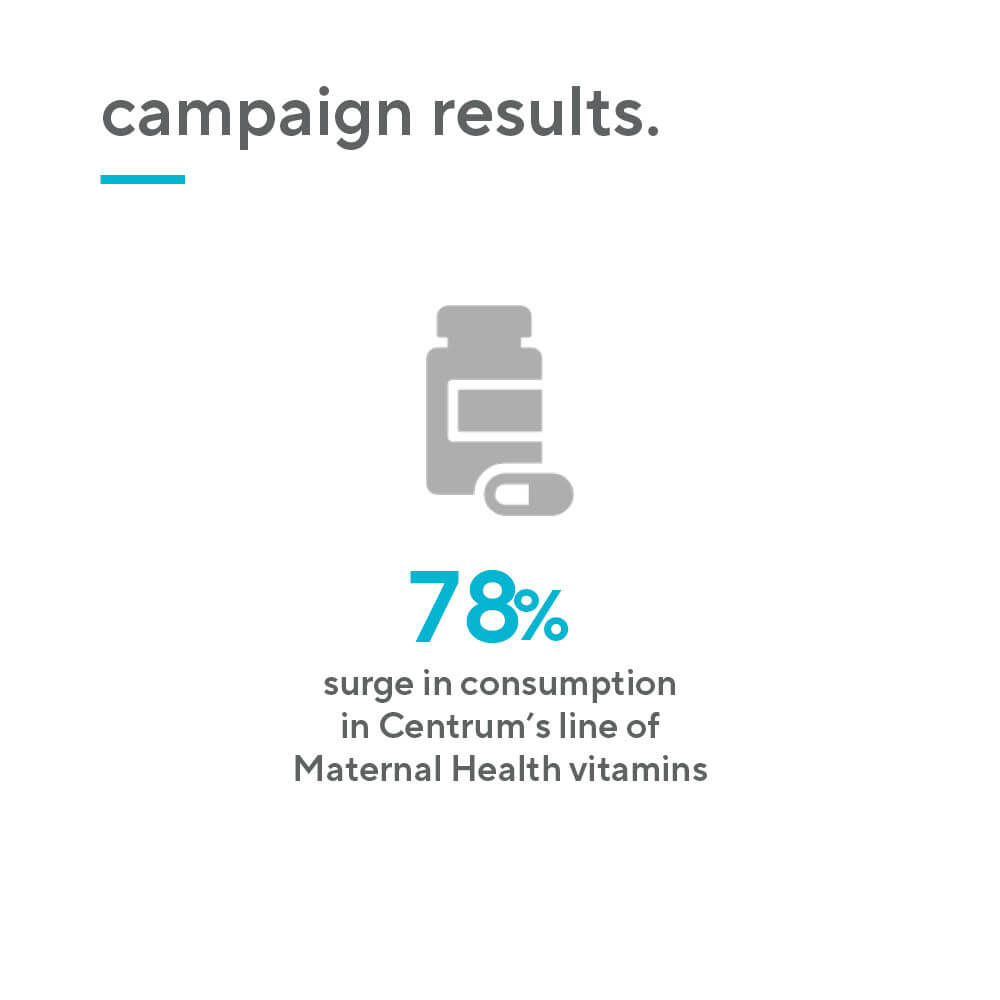 campaign results.

78%

surge in consumption in Centrum's line of Maternal Health vitamins